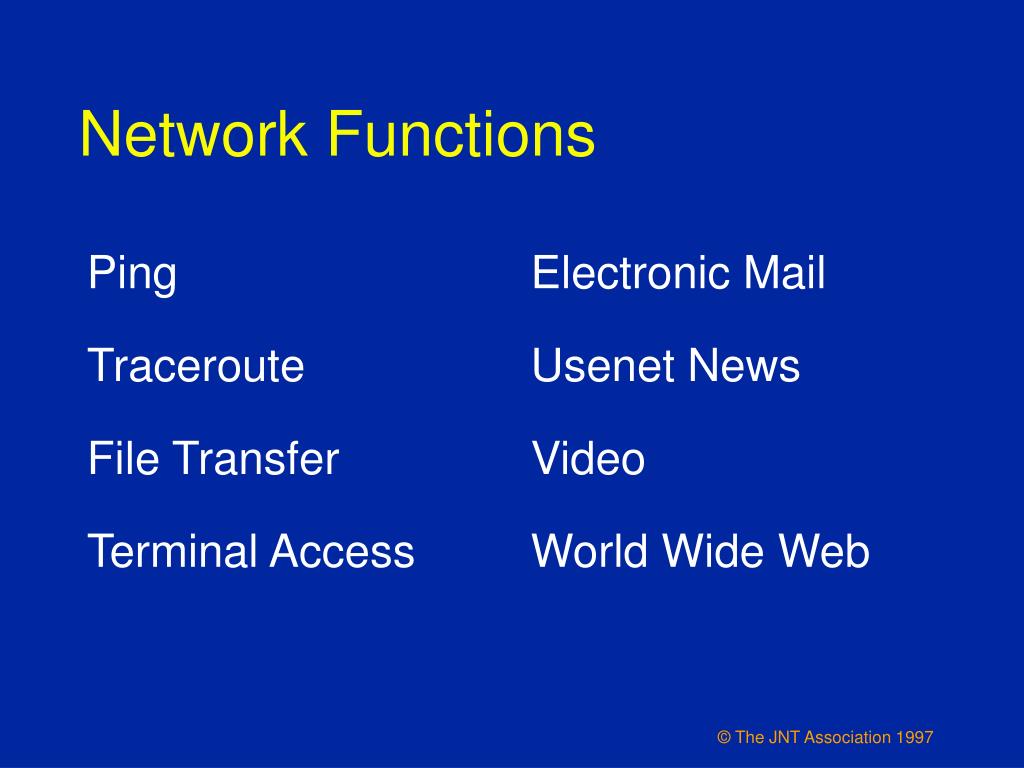 Network Functions

Ping

Traceroute

File Transfer

Terminal Access

Electronic Mail

Usenet News

Video

World Wide Web

© The JNT Association 1997